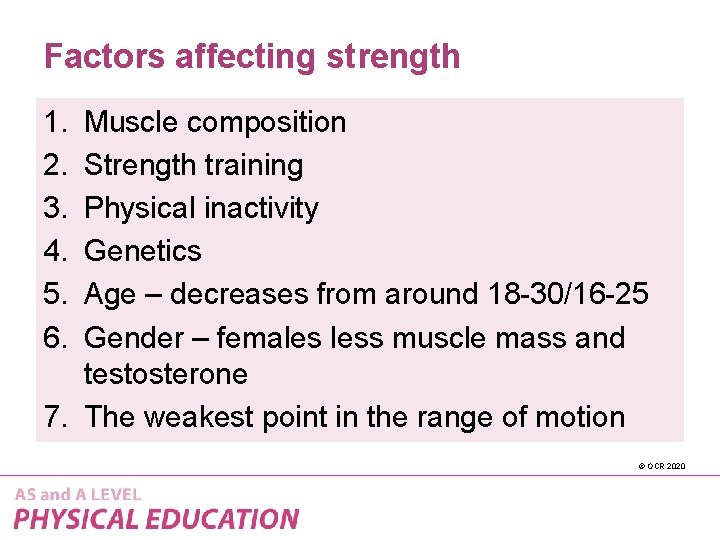 Factors affecting strength

1. Muscle composition
2. Strength training
3. Physical inactivity
4. Genetics
5. Age – decreases from around 18-30/16-25
6. Gender – females less muscle mass and testosterone
7. The weakest point in the range of motion

© OCR 2020

AS and A LEVEL
PHYSICAL EDUCATION